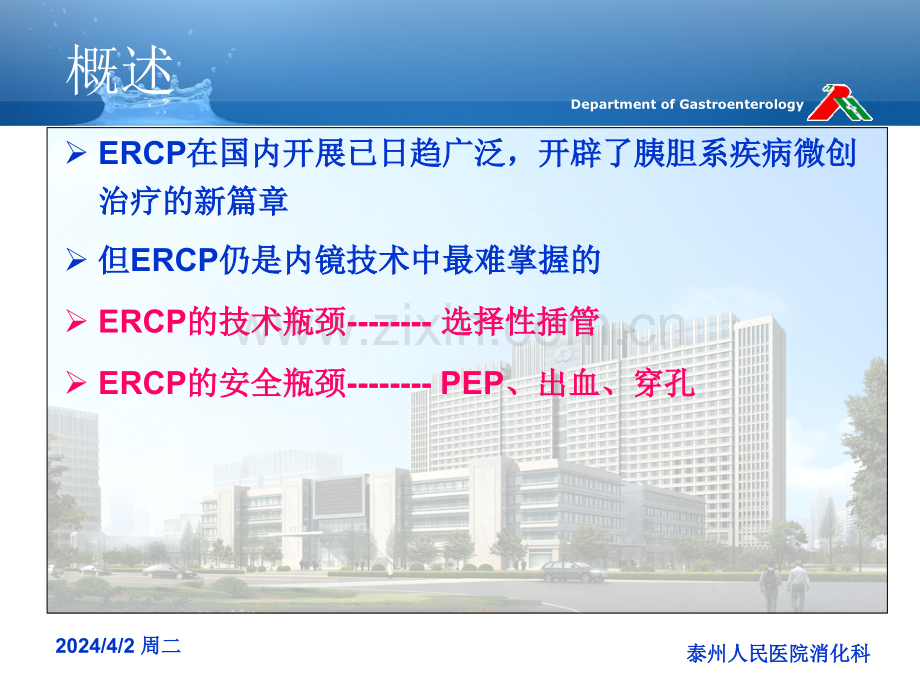 概述

Department of Gastroenterology

➢ ERCP在国内开展已日趋广泛，开辟了胰胆系疾病微创治疗的新篇章

➢ 但ERCP仍是内镜技术中最难掌握的

➢ ERCP的技术瓶颈-------- 选择性插管

➢ ERCP的安全瓶颈-------- PEP、出血、穿孔

www.zixin.com.cn

2024/4/2 周二

泰州人民医院消化科